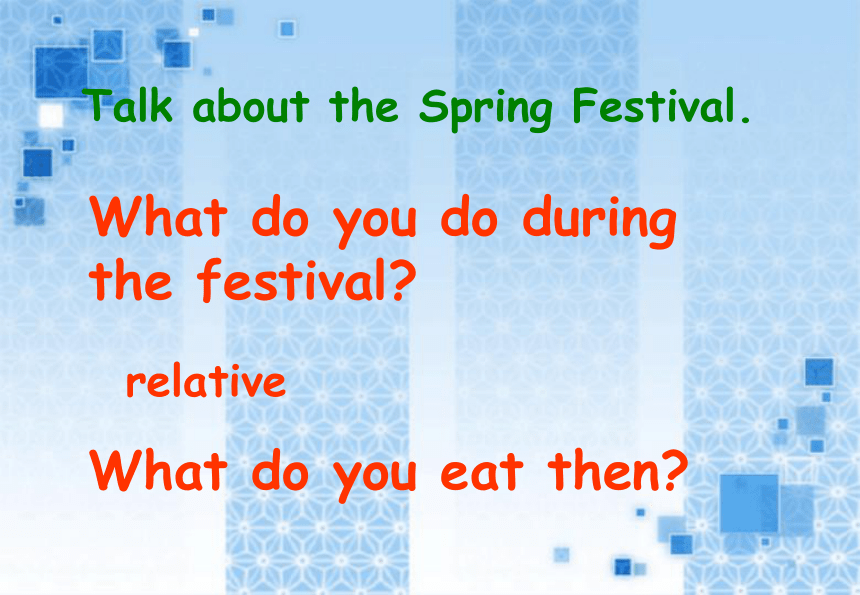 Talk about the Spring Festival.

What do you do during the festival?

relative

What do you eat then?